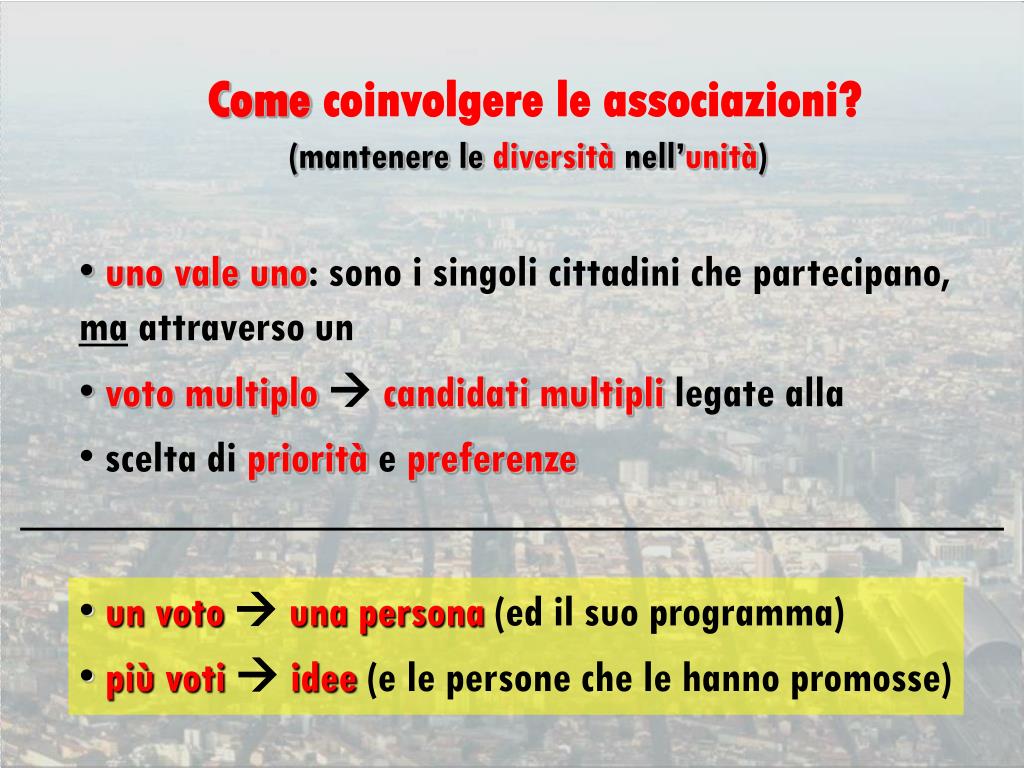 Come coinvolgere le associazioni?
(mantenere le diversità nell'unità)

• uno vale uno: sono i singoli cittadini che partecipano, ma attraverso un

• voto multiplo → candidati multipli legate alla

• scelta di priorità e preferenze

• un voto → una persona (ed il suo programma)

• più voti → idee (e le persone che le hanno promosse)